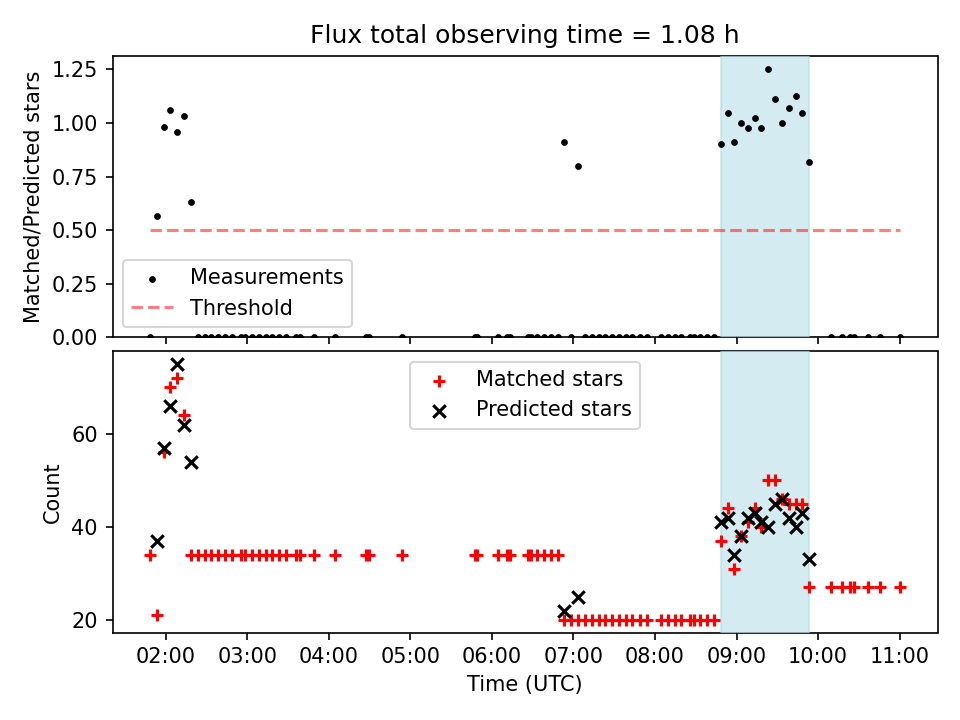 Flux total observing time = 1.08 h

Matched/Predicted stars

1.25
1.00
0.75
0.50
0.25
0.00

Measurements
Threshold

Count

60
40
20

Matched stars
Predicted stars

02:00 03:00 04:00 05:00 06:00 07:00 08:00 09:00 10:00 11:00

Time (UTC)